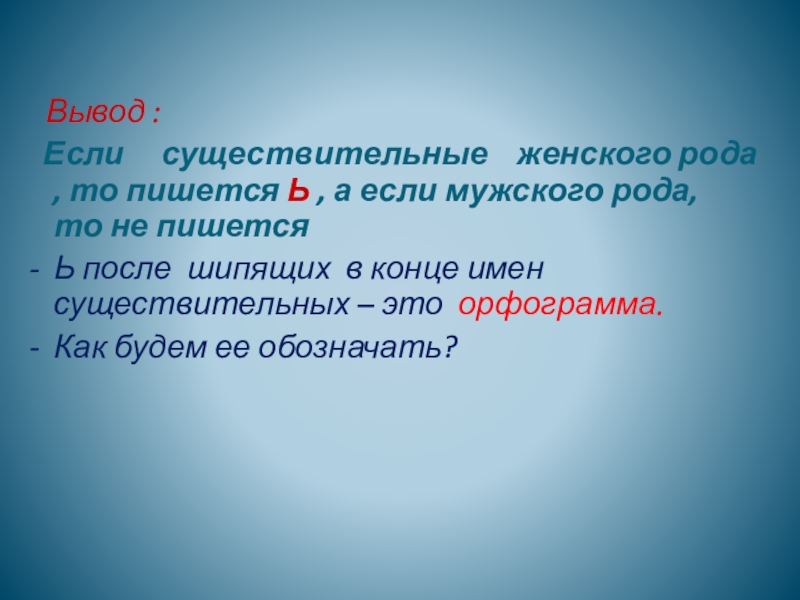 Вывод :

Если существительные женского рода , то пишется Ь , а если мужского рода, то не пишется

- Ь после шипящих в конце имен существительных – это орфограмма.
- Как будем ее обозначать?